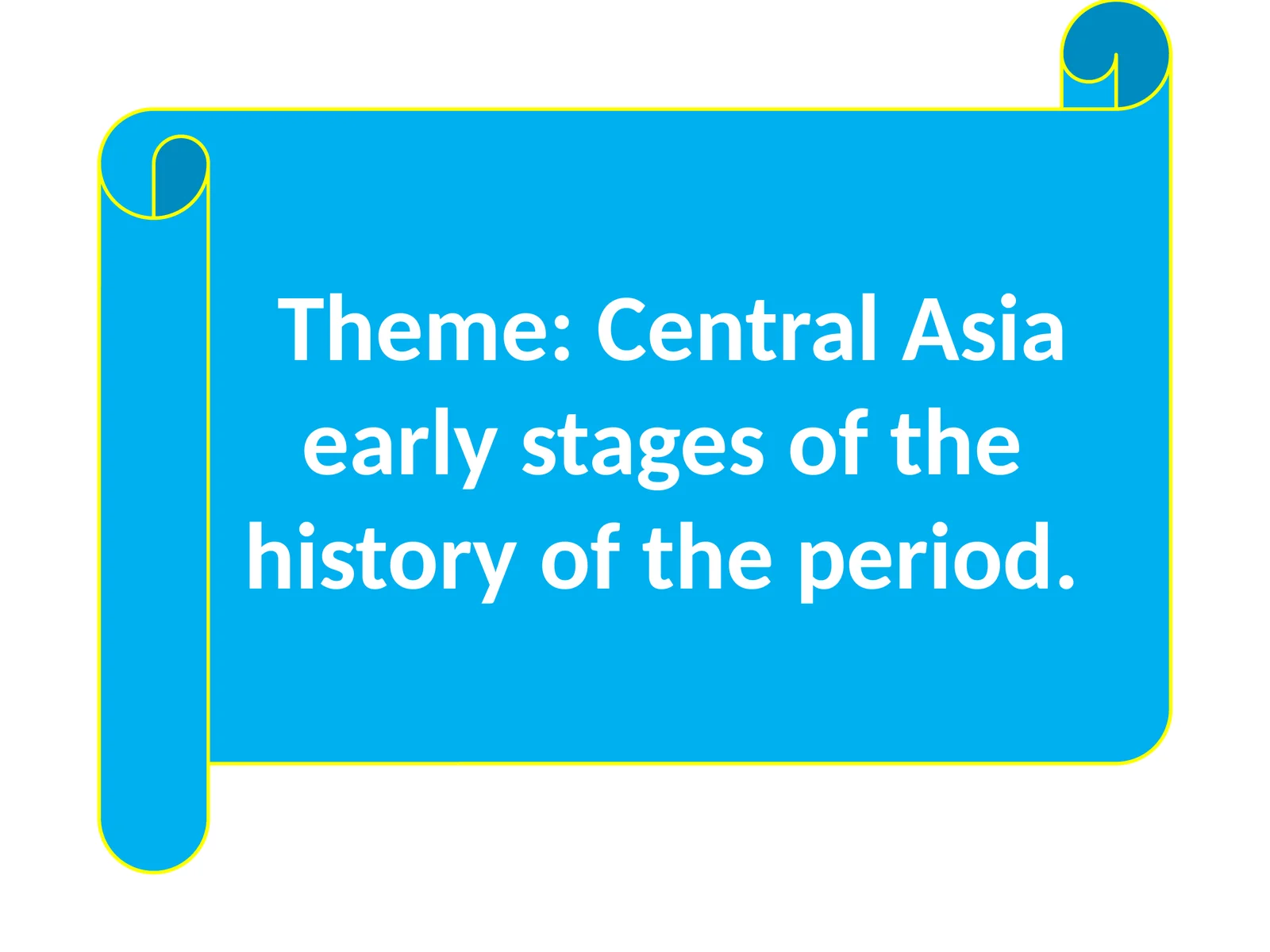 Theme: Central Asia early stages of the history of the period.